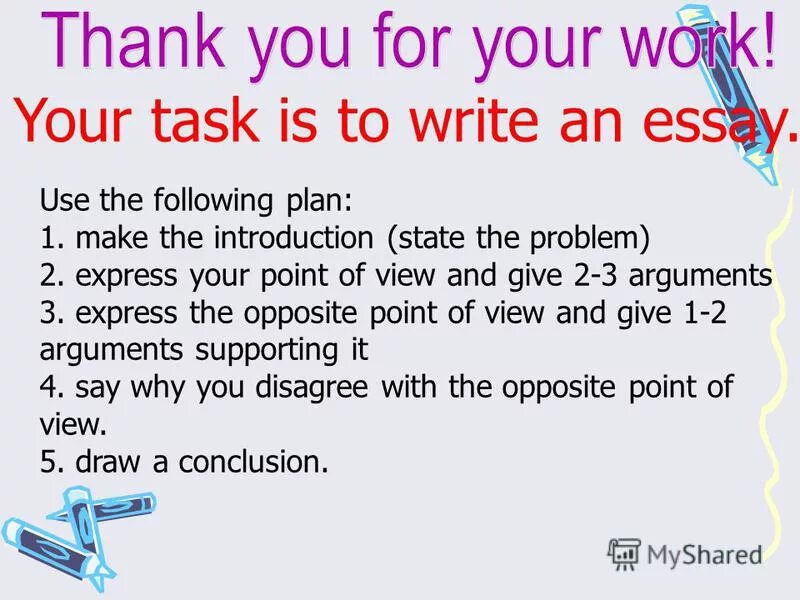 Thank you for your work!
Your task is to write an essay.

Use the following plan:
1. make the introduction (state the problem)
2. express your point of view and give 2-3 arguments
3. express the opposite point of view and give 1-2 arguments supporting it
4. say why you disagree with the opposite point of view.
5. draw a conclusion.

MyShared